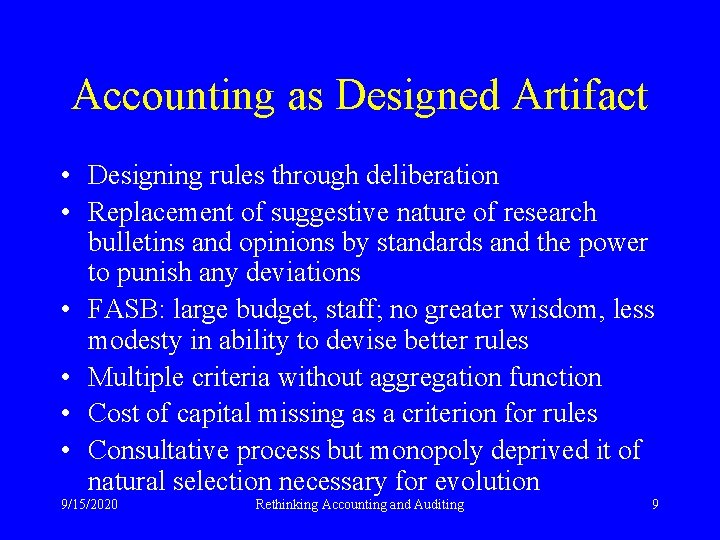 Accounting as Designed Artifact

• Designing rules through deliberation
• Replacement of suggestive nature of research bulletins and opinions by standards and the power to punish any deviations
• FASB: large budget, staff; no greater wisdom, less modesty in ability to devise better rules
• Multiple criteria without aggregation function
• Cost of capital missing as a criterion for rules
• Consultative process but monopoly deprived it of natural selection necessary for evolution

9/15/2020 Rethinking Accounting and Auditing 9